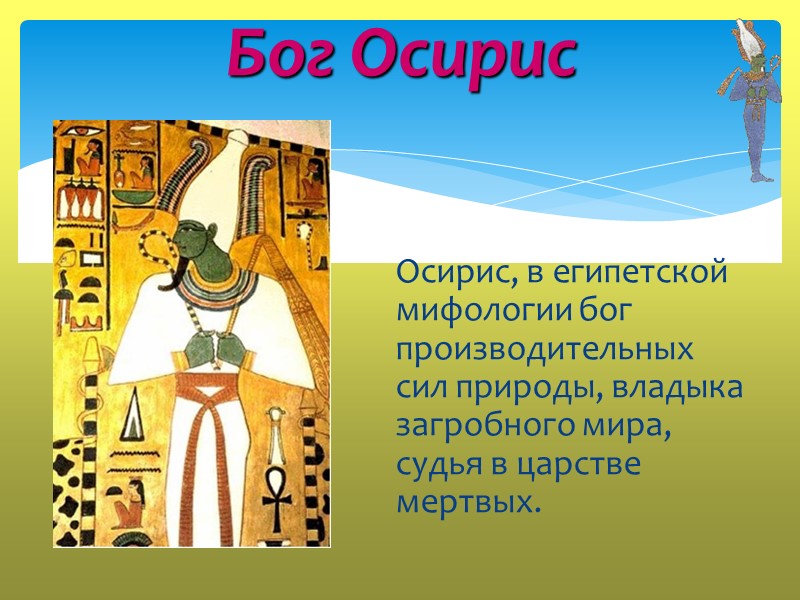 Бог Осирис

Осирис, в египетской мифологии бог производительных сил природы, владыка загробного мира, судья в царстве мертвых.